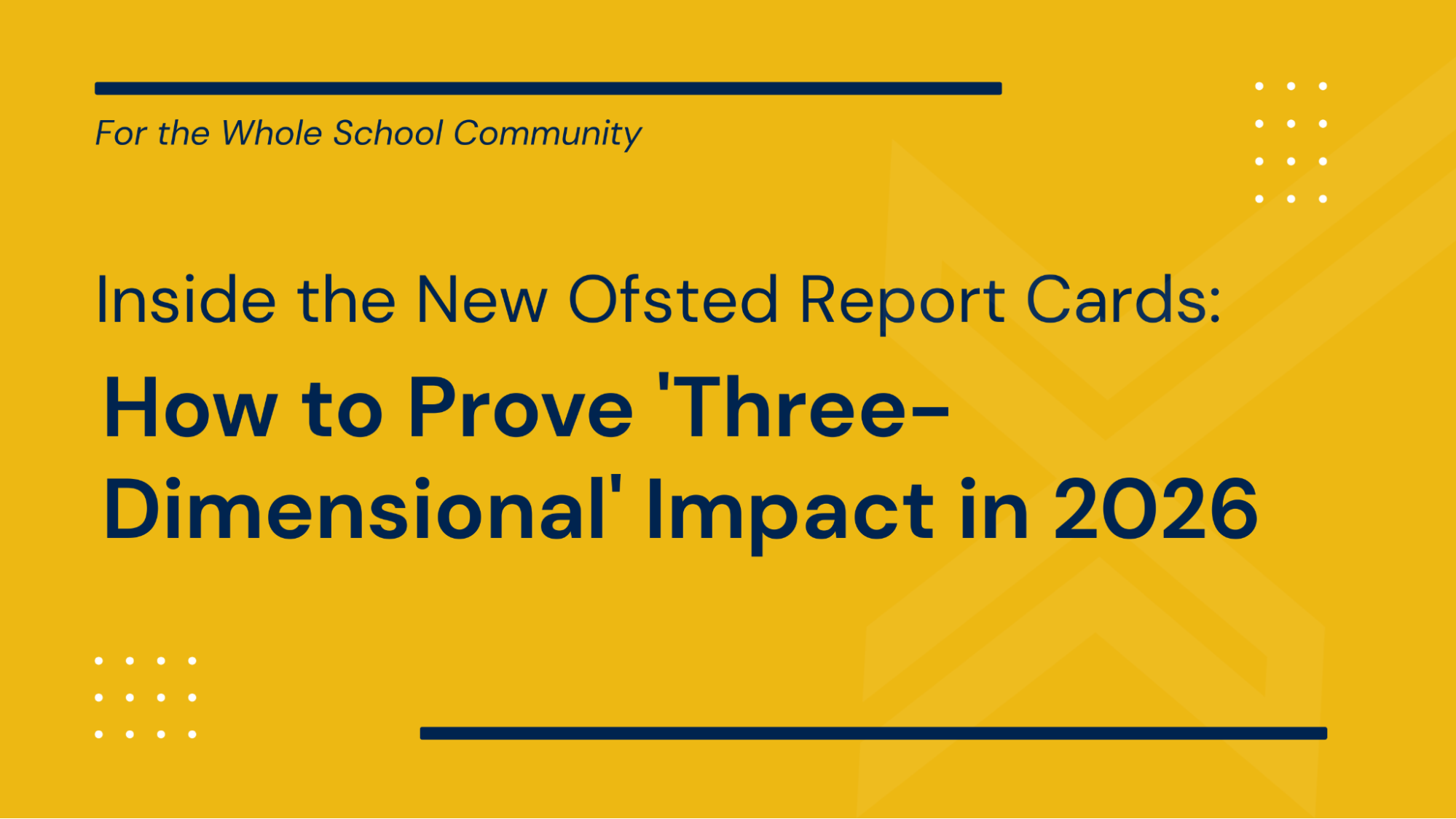 For the Whole School Community

Inside the New Ofsted Report Cards:

How to Prove 'Three-Dimensional' Impact in 2026